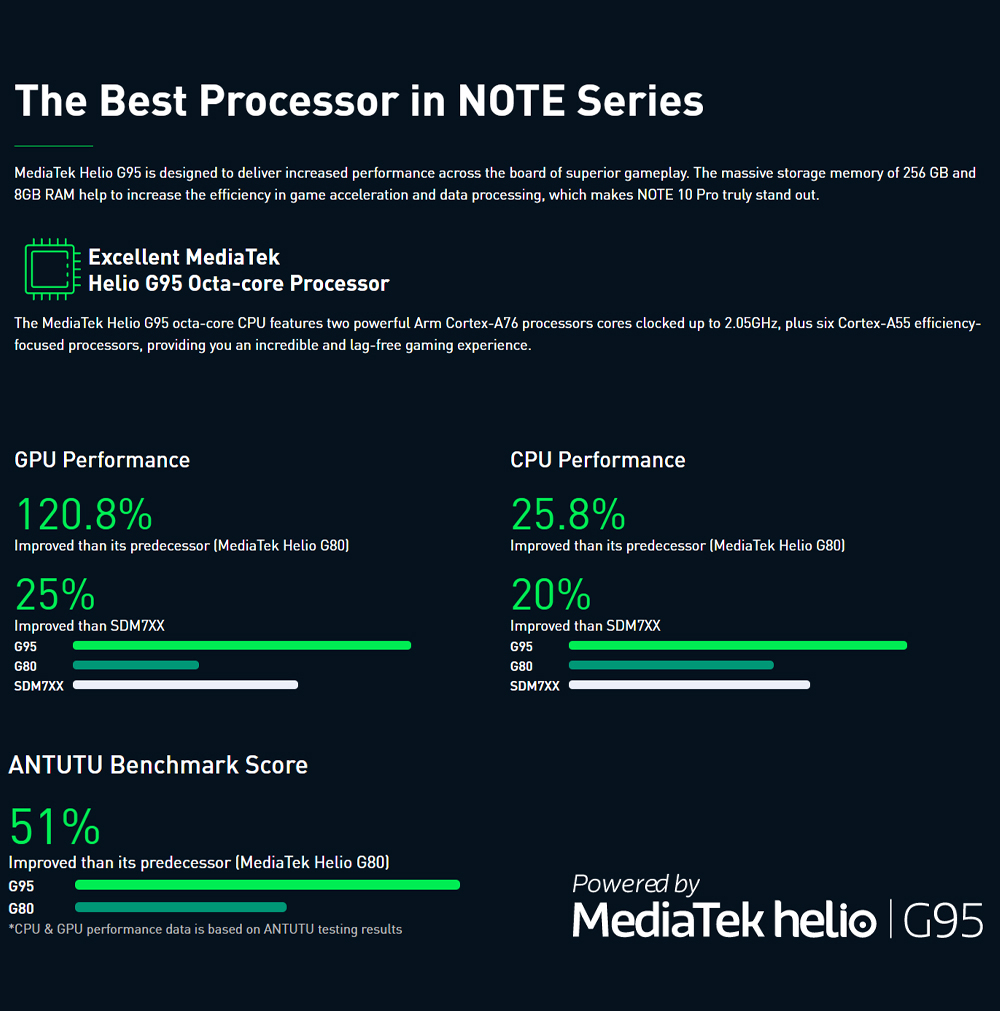 The Best Processor in NOTE Series

MediaTek Helio G95 is designed to deliver increased performance across the board of superior gameplay. The massive storage memory of 256 GB and 8GB RAM help to increase the efficiency in game acceleration and data processing, which makes NOTE 10 Pro truly stand out.

Excellent MediaTek Helio G95 Octa-core Processor

The MediaTek Helio G95 octa-core CPU features two powerful Arm Cortex-A76 processors cores clocked up to 2.05GHz, plus six Cortex-A55 efficiency-focused processors, providing you an incredible and lag-free gaming experience.

GPU Performance

120.8%
Improved than its predecessor (MediaTek Helio G80)

25%
Improved than SDM7XX
G95
G80
SDM7XX

CPU Performance

25.8%
Improved than its predecessor (MediaTek Helio G80)

20%
Improved than SDM7XX
G95
G80
SDM7XX

ANTUTU Benchmark Score

51%
Improved than its predecessor (MediaTek Helio G80)
G95
G80
*CPU & GPU performance data is based on ANTUTU testing results

Powered by
MediaTek helio | G95